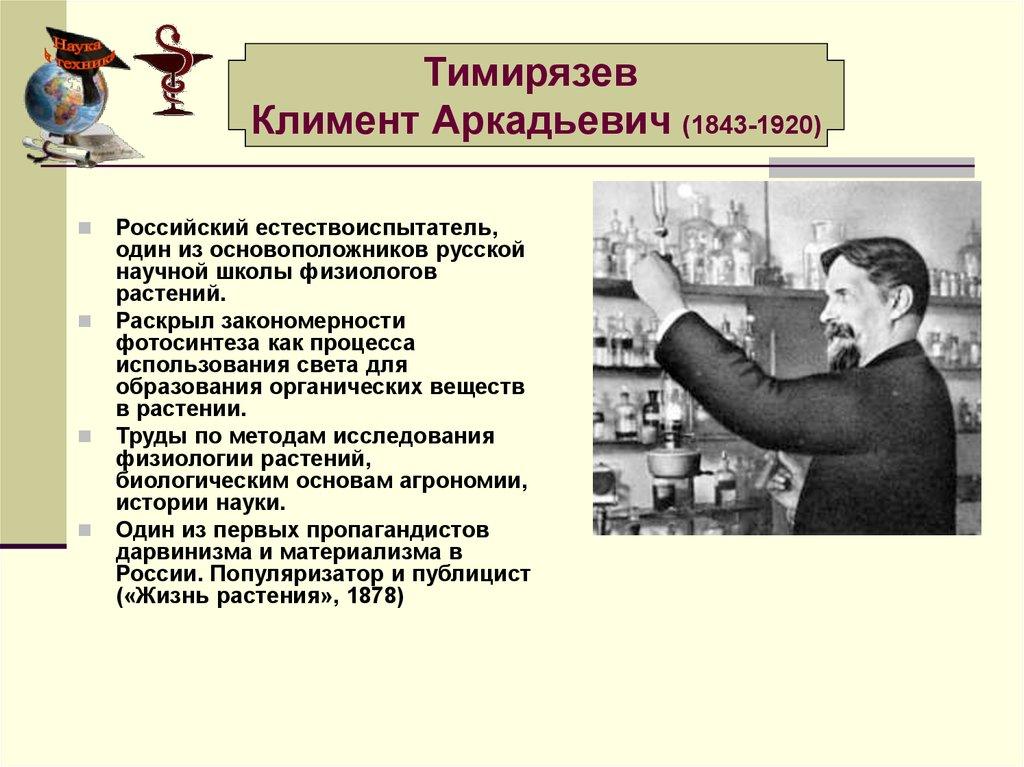 Наука и техника

Тимирязев
Климент Аркадьевич (1843-1920)

Российский естествоиспытатель, один из основоположников русской научной школы физиологов растений.

Раскрыл закономерности фотосинтеза как процесса использования света для образования органических веществ в растении.

Труды по методам исследования физиологии растений, биологическим основам агрономии, истории науки.

Один из первых пропагандистов дарвинизма и материализма в России. Популяризатор и публицист («Жизнь растения», 1878)